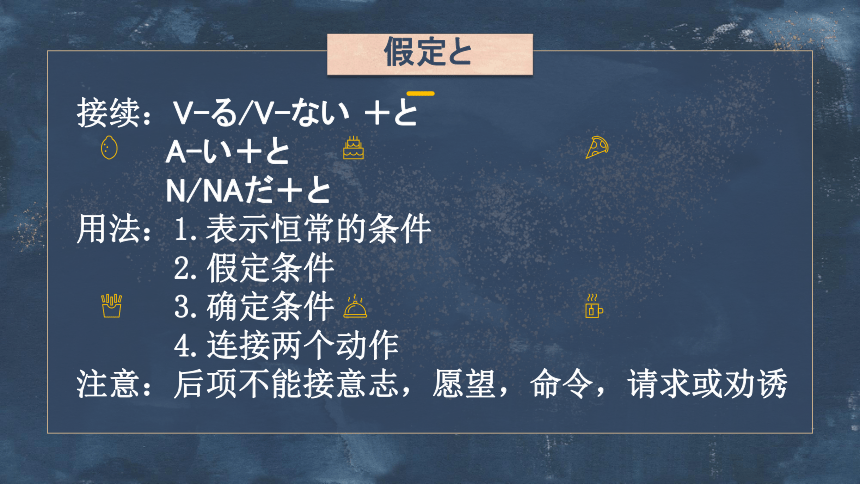 假定と

接续：V-る/V-ない ＋と
A-い＋と
N/NAだ＋と
用法：1. 表示恒常的条件
2. 假定条件
3. 确定条件
4. 连接两个动作
注意：后项不能接意志，愿望，命令，请求或劝诱